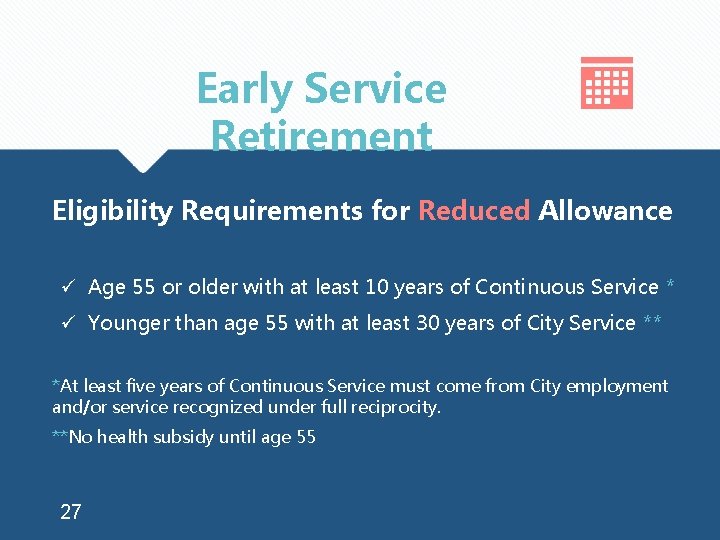 Early Service Retirement

Eligibility Requirements for Reduced Allowance

✓ Age 55 or older with at least 10 years of Continuous Service *

✓ Younger than age 55 with at least 30 years of City Service **

*At least five years of Continuous Service must come from City employment and/or service recognized under full reciprocity.

**No health subsidy until age 55

27